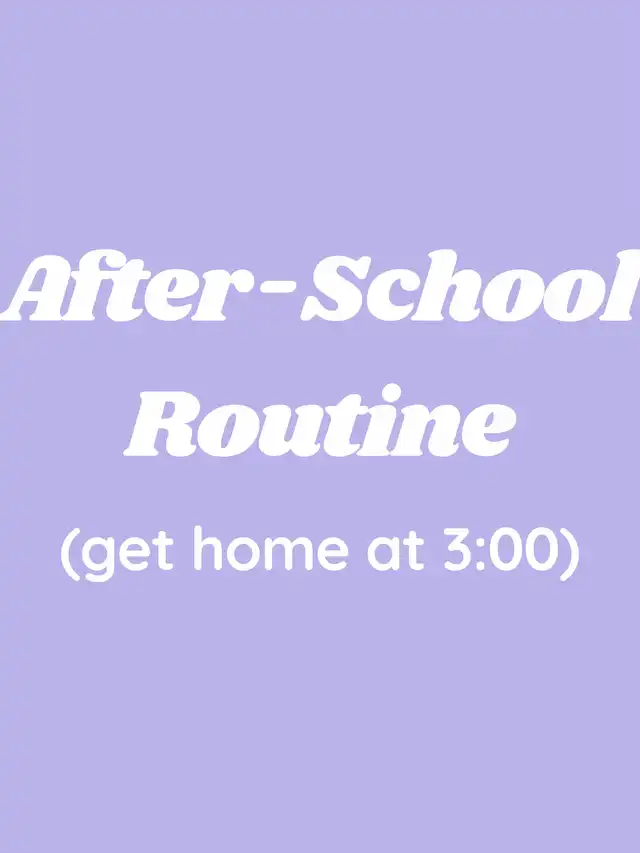 After-School Routine

(get home at 3:00)